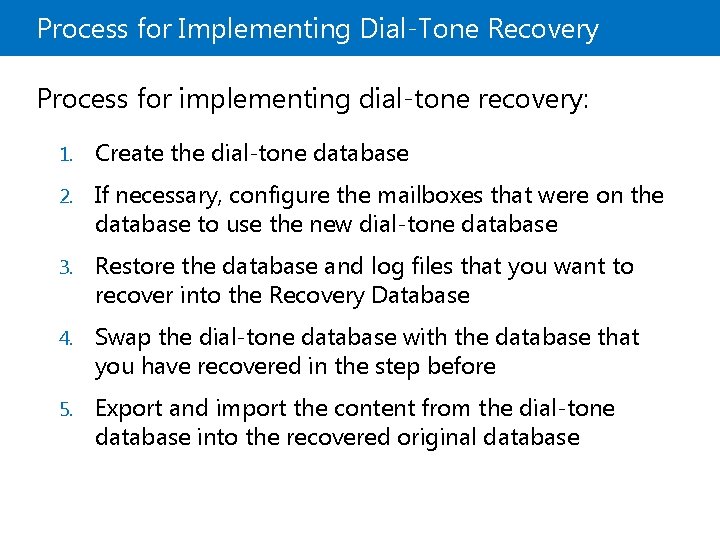 Process for Implementing Dial-Tone Recovery

Process for implementing dial-tone recovery:

1. Create the dial-tone database
2. If necessary, configure the mailboxes that were on the database to use the new dial-tone database
3. Restore the database and log files that you want to recover into the Recovery Database
4. Swap the dial-tone database with the database that you have recovered in the step before
5. Export and import the content from the dial-tone database into the recovered original database